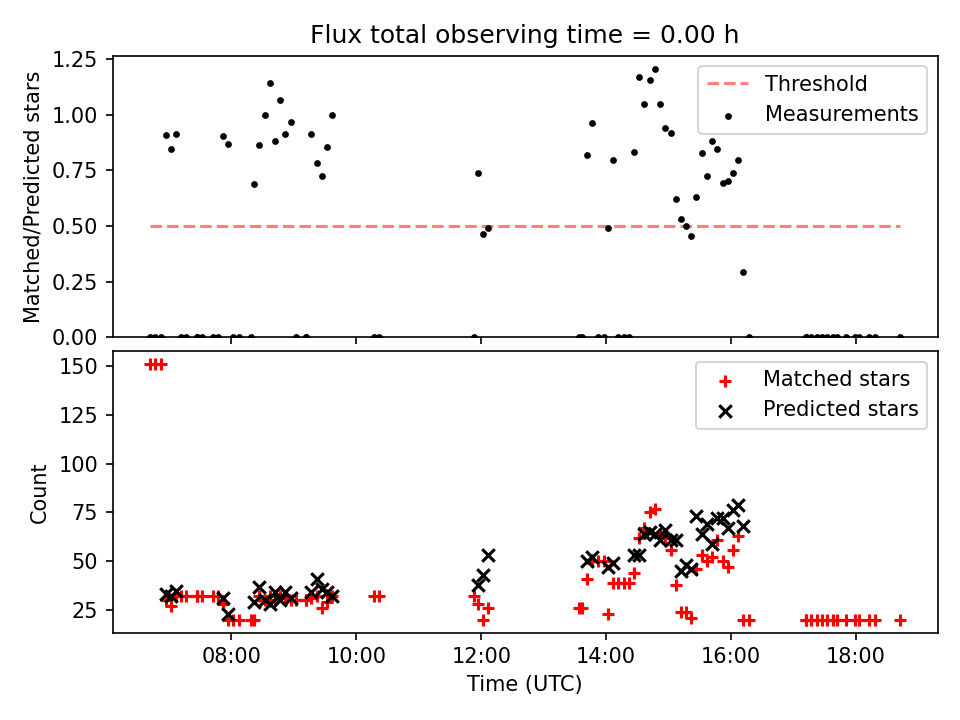 Flux total observing time = 0.00 h

Matched/Predicted stars

1.25
1.00
0.75
0.50
0.25
0.00

Threshold
Measurements

Count

150
125
100
75
50
25

Matched stars
Predicted stars

08:00
10:00
12:00
14:00
16:00
18:00

Time (UTC)